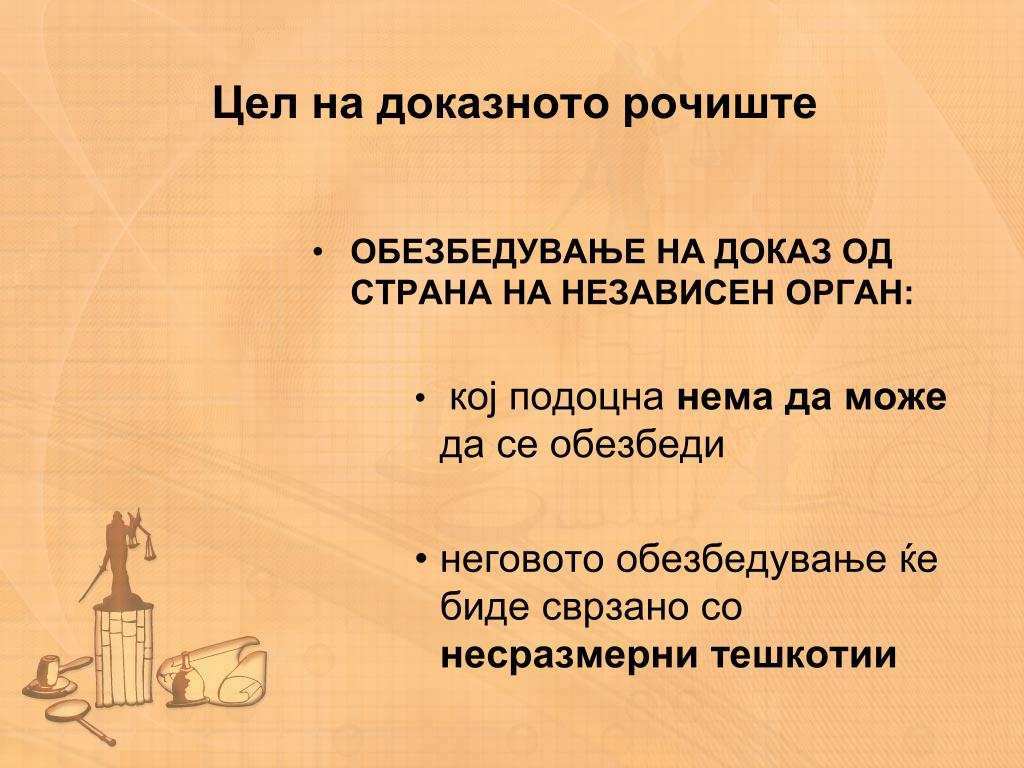 Цел на доказното рочиште

• ОБЕЗБЕДУВАЊЕ НА ДОКАЗ ОД СТРАНА НА НЕЗАВИСЕН ОРГАН:

• кој подоцна нема да може да се обезбеди

• неговото обезбедување ќе биде сврзано со несразмерни тешкотии